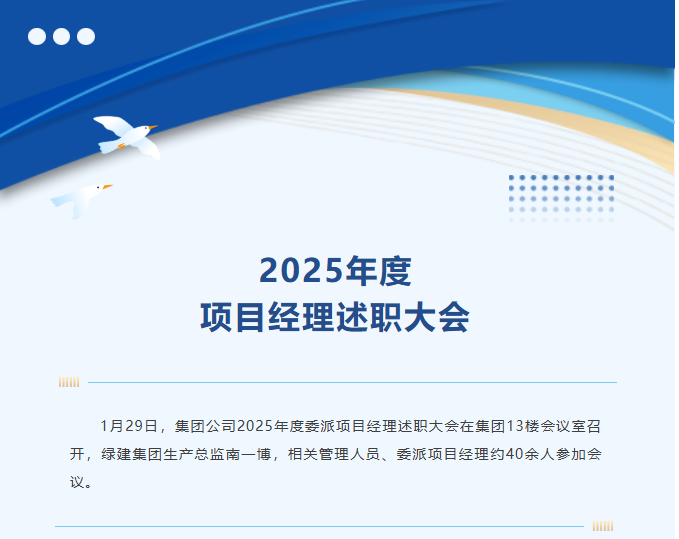 2025年度
项目经理述职大会

1月29日，集团公司2025年度委派项目经理述职大会在集团13楼会议室召开，绿建集团生产总监南一博，相关管理人员、委派项目经理约40余人参加会议。